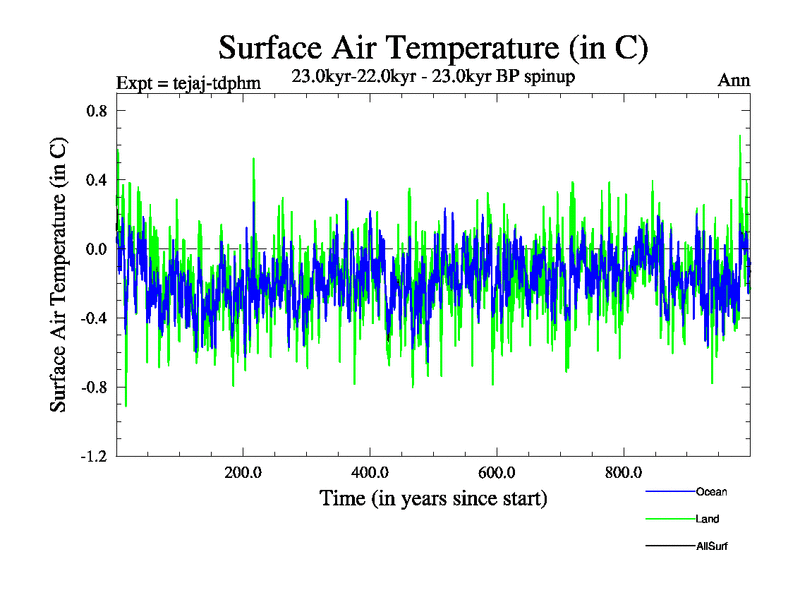 Surface Air Temperature (in C)

Expt = tejaj-tdphm
23.0kyr-22.0kyr - 23.0kyr BP spinup
Ann

Surface Air Temperature (in C)

0.8
0.4
0.0
-0.4
-0.8
-1.2

200.0
400.0
600.0
800.0

Time (in years since start)

Ocean
Land
AllSurf